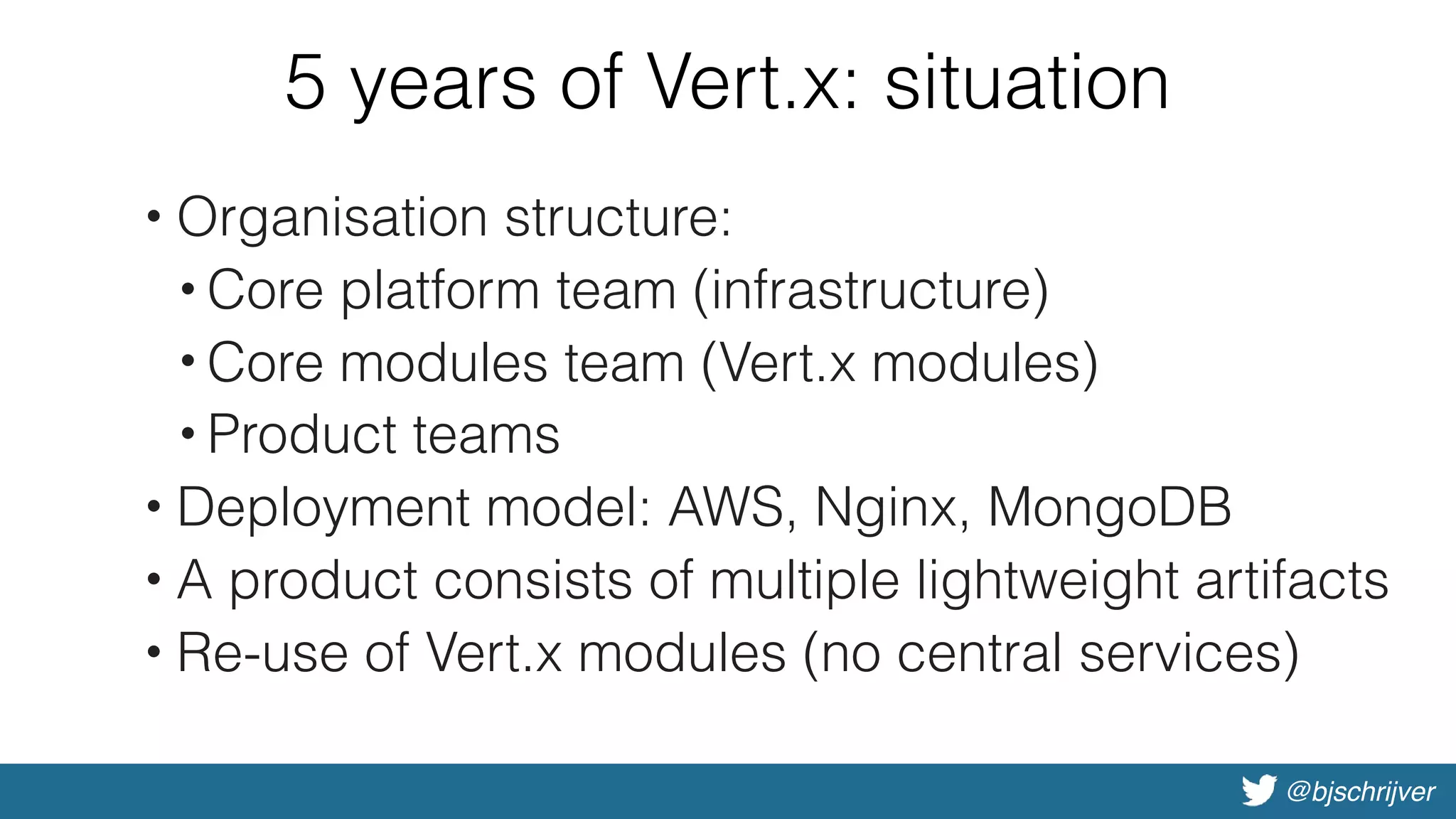 5 years of Vert.x: situation

• Organisation structure:
  • Core platform team (infrastructure)
  • Core modules team (Vert.x modules)
  • Product teams
• Deployment model: AWS, Nginx, MongoDB
• A product consists of multiple lightweight artifacts
• Re-use of Vert.x modules (no central services)

@bjschrijver